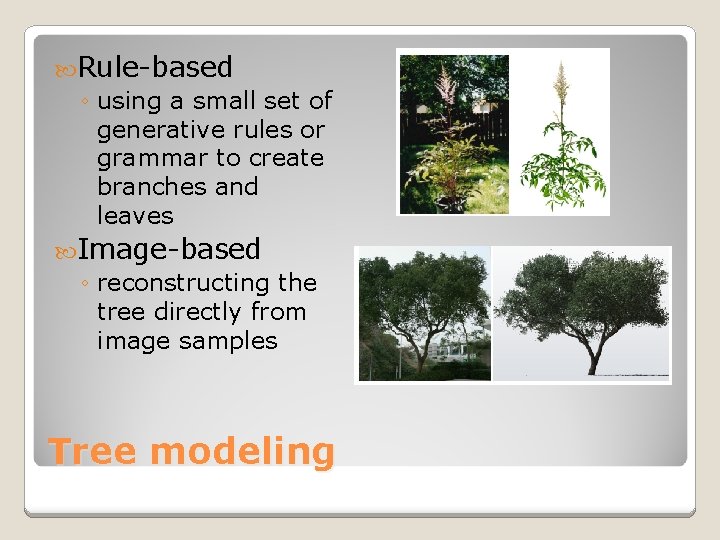 Rule-based

◦ using a small set of generative rules or grammar to create branches and leaves

Image-based

◦ reconstructing the tree directly from image samples

Tree modeling